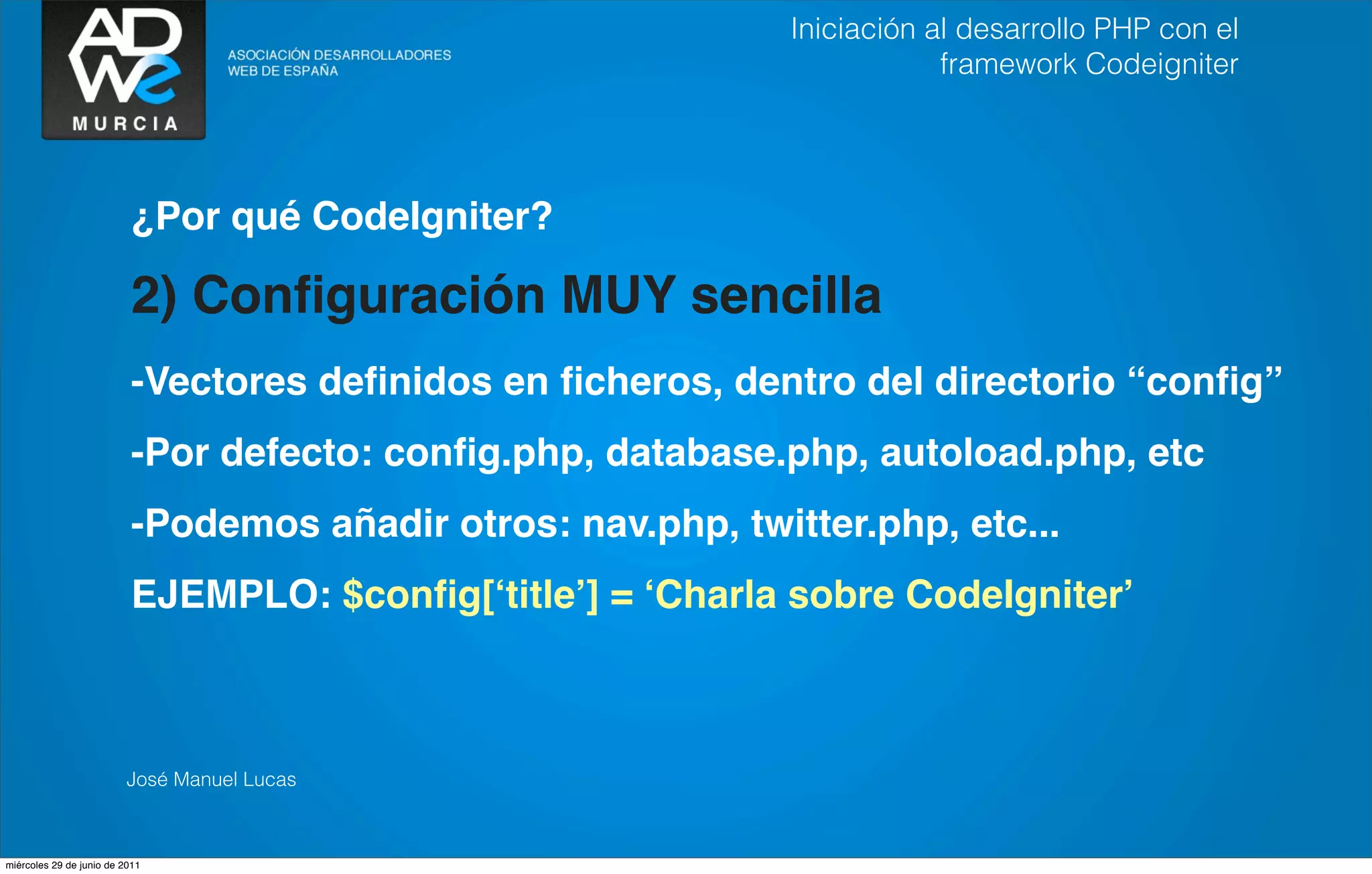 ADWe
MURCIA

ASOCIACIÓN DESARROLLADORES WEB DE ESPAÑA

Iniciación al desarrollo PHP con el framework Codeigniter

¿Por qué CodeIgniter?

2) Configuración MUY sencilla

-Vectores definidos en ficheros, dentro del directorio “config”

-Por defecto: config.php, database.php, autoload.php, etc

-Podemos añadir otros: nav.php, twitter.php, etc...

EJEMPLO: $config[‘title’] = ‘Charla sobre CodeIgniter’

José Manuel Lucas

miércoles 29 de junio de 2011